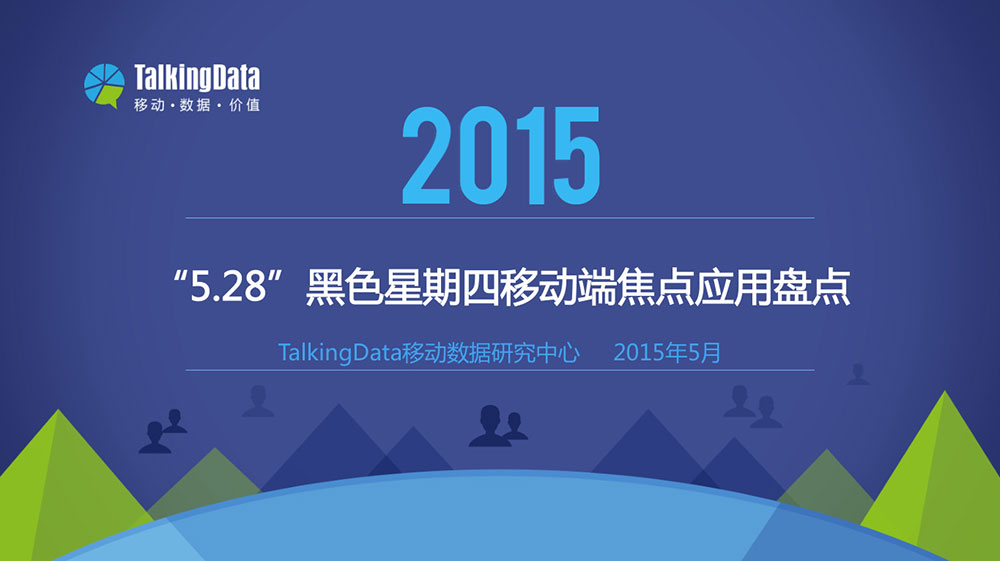 TalkingData
移动·数据·价值

2015

“5.28”黑色星期四移动端焦点应用盘点

TalkingData移动数据研究中心 2015年5月